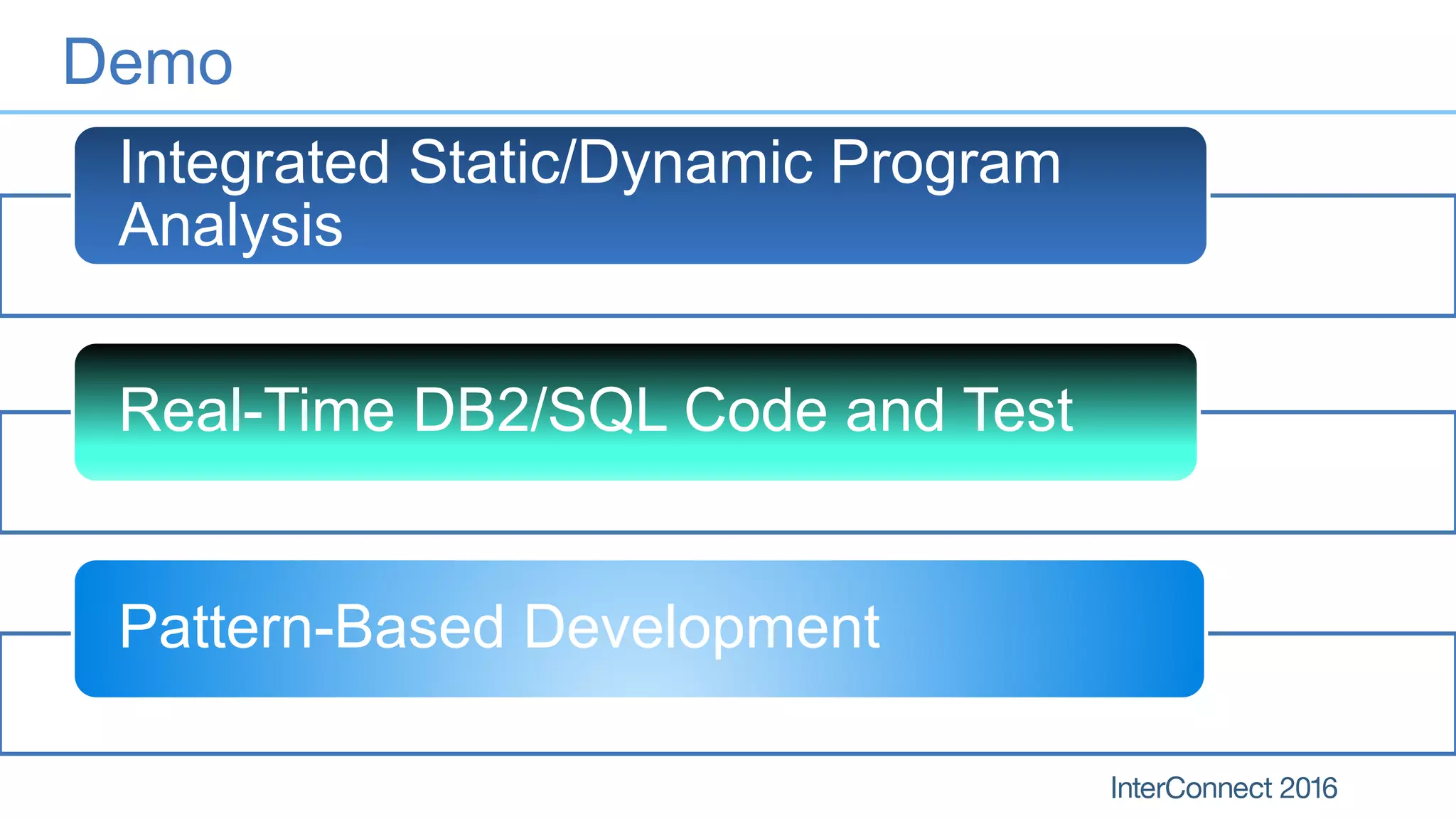 Demo

Integrated Static/Dynamic Program Analysis

Real-Time DB2/SQL Code and Test

Pattern-Based Development

InterConnect 2016